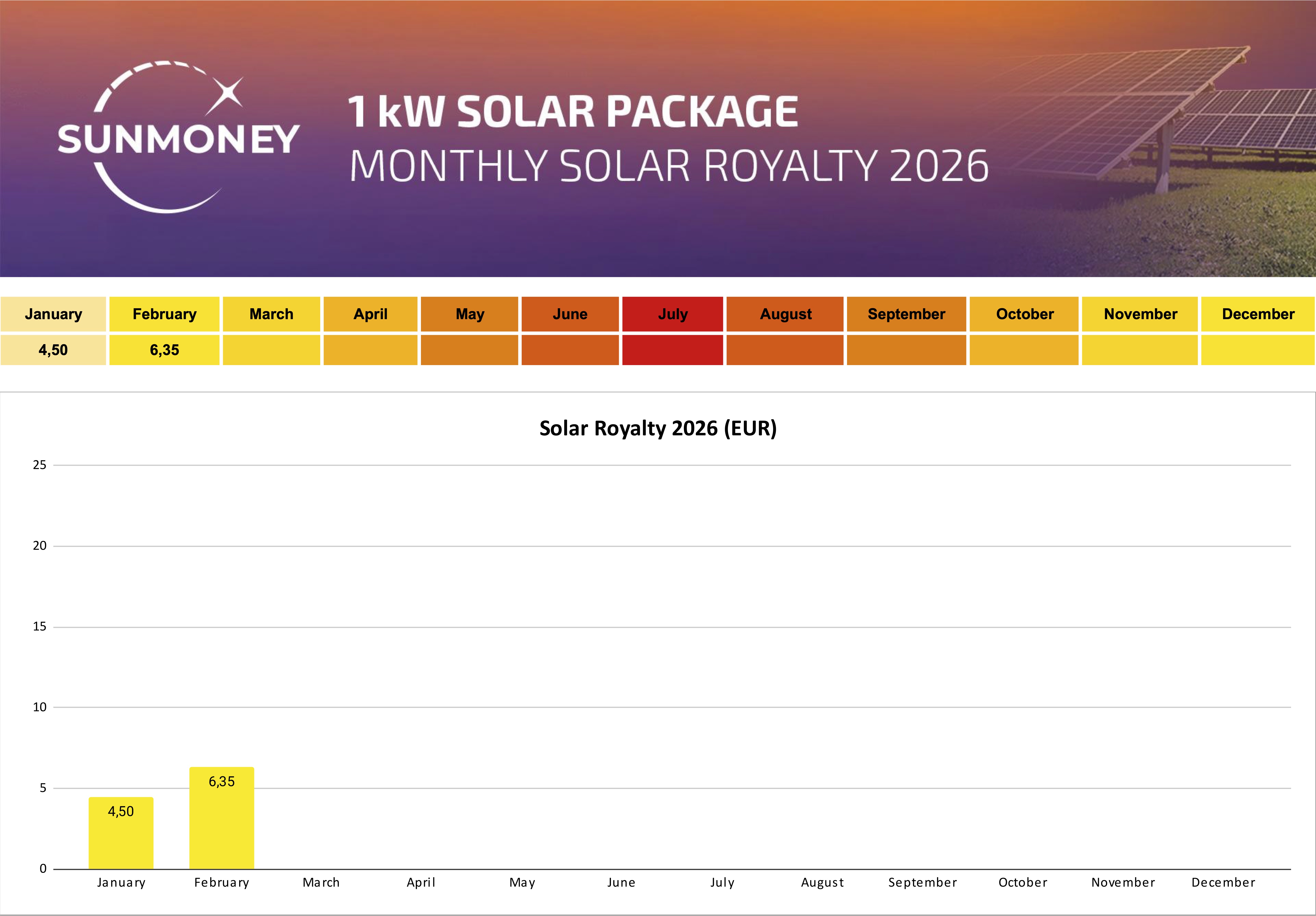 SUNMONEY

1 kW SOLAR PACKAGE
MONTHLY SOLAR ROYALTY 2026

| January | February | March | April | May | June | July | August | September | October | November | December |
|---|---|---|---|---|---|---|---|---|---|---|---|
| 4,50 | 6,35 | | | | | | | | | | |

Solar Royalty 2026 (EUR)

25
20
15
10
5
0

4,50
6,35

January February March April May June July August September October November December